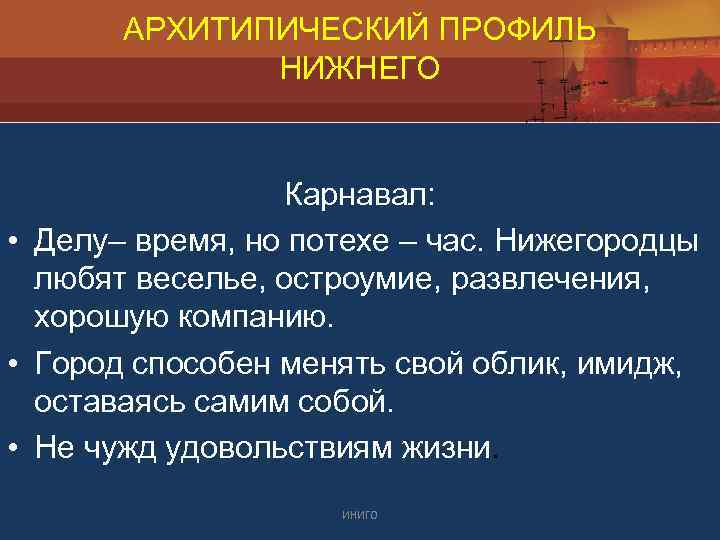 АРХИТИПИЧЕСКИЙ ПРОФИЛЬ НИЖНЕГО

Карнавал:

• Делу– время, но потехе – час. Нижегородцы любят веселье, остроумие, развлечения, хорошую компанию.

• Город способен менять свой облик, имидж, оставаясь самим собой.

• Не чужд удовольствиям жизни.

ИНИГО